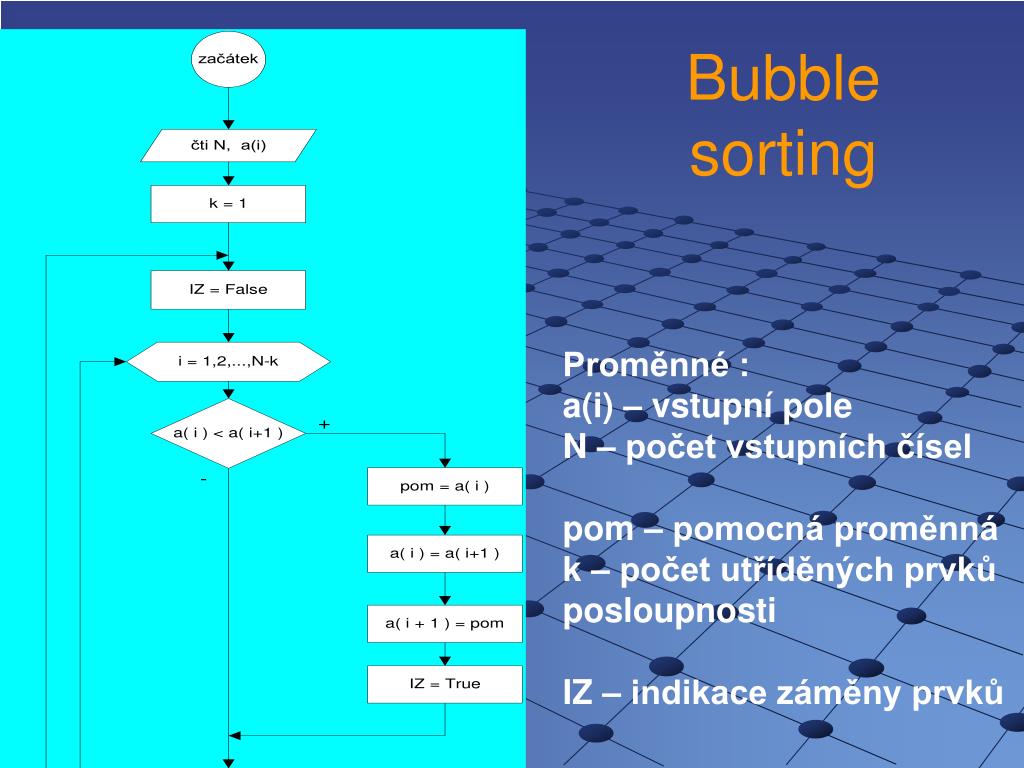 začátek

čti N, a(i)

k = 1

IZ = False

i = 1,2,...,N-k

a( i ) < a( i+1 )

+

-

pom = a( i )

a( i ) = a( i+1 )

a( i + 1 ) = pom

IZ = True

Bubble sorting

Proměnné :
a(i) – vstupní pole
N – počet vstupních čísel

pom – pomocná proměnná
k – počet utříděných prvků posloupnosti

IZ – indikace záměny prvků